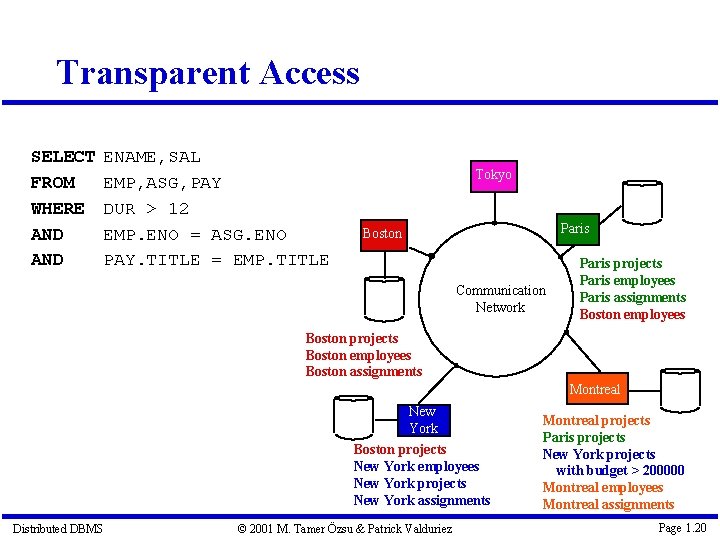 Transparent Access

SELECT ENAME,SAL
FROM EMP,ASG,PAY
WHERE DUR > 12
AND EMP.ENO = ASG.ENO
AND PAY.TITLE = EMP.TITLE

Tokyo

Boston

Paris

Communication Network

Paris projects
Paris employees
Paris assignments
Boston employees

Boston projects
Boston employees
Boston assignments

Montreal

New York

Montreal projects
Paris projects
New York projects with budget > 200000
Montreal employees
Montreal assignments

Boston projects
New York employees
New York projects
New York assignments

Distributed DBMS © 2001 M. Tamer Özsu & Patrick Valduriez Page 1.20